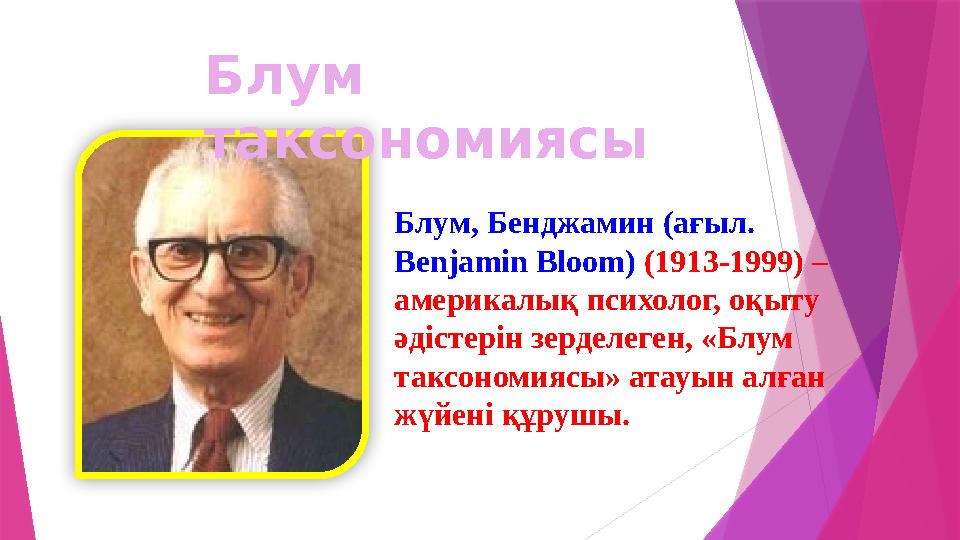 Блум таксономиясы

Блум, Бенджамин (ағыл. Benjamin Bloom) (1913-1999) – америкалық психолог, оқыту әдістерін зерделеген, «Блум таксономиясы» атауын алған жүйені құрушы.